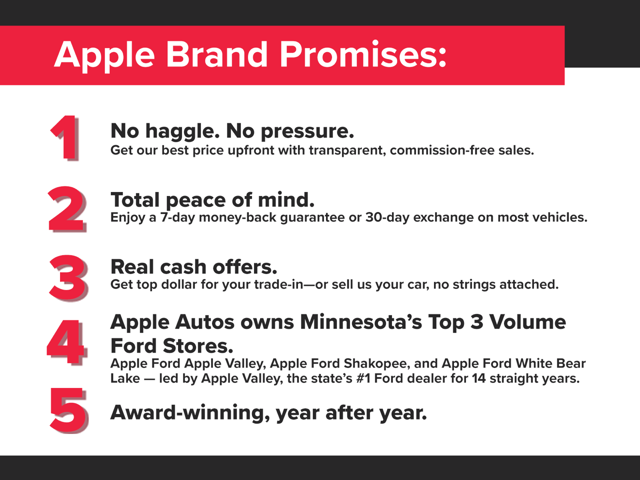 Apple Brand Promises:

1 No haggle. No pressure.
Get our best price upfront with transparent, commission-free sales.

2 Total peace of mind.
Enjoy a 7-day money-back guarantee or 30-day exchange on most vehicles.

3 Real cash offers.
Get top dollar for your trade-in—or sell us your car, no strings attached.

4 Apple Autos owns Minnesota's Top 3 Volume Ford Stores.
Apple Ford Apple Valley, Apple Ford Shakopee, and Apple Ford White Bear Lake — led by Apple Valley, the state's #1 Ford dealer for 14 straight years.

5 Award-winning, year after year.